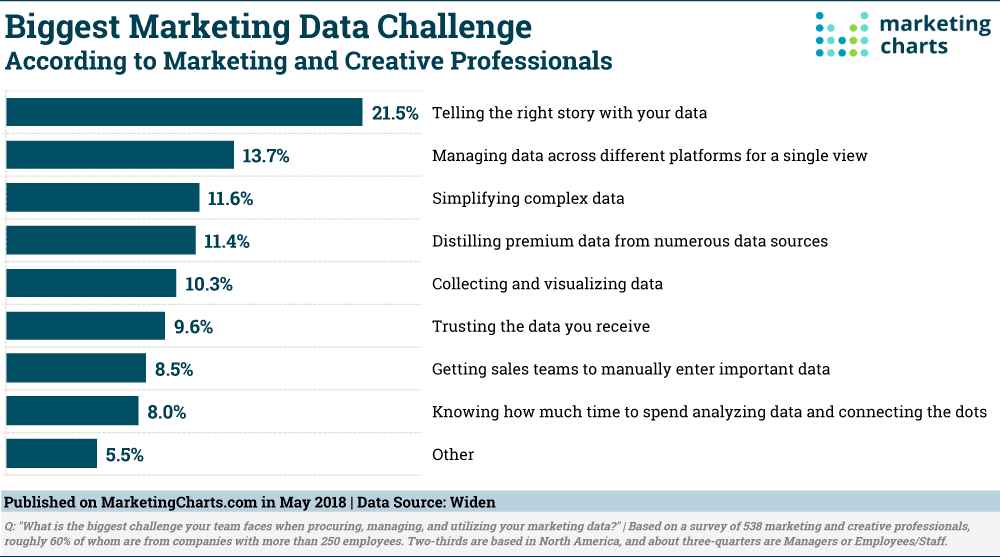 Biggest Marketing Data Challenge
According to Marketing and Creative Professionals

marketing charts

21.5% Telling the right story with your data
13.7% Managing data across different platforms for a single view
11.6% Simplifying complex data
11.4% Distilling premium data from numerous data sources
10.3% Collecting and visualizing data
9.6% Trusting the data you receive
8.5% Getting sales teams to manually enter important data
8.0% Knowing how much time to spend analyzing data and connecting the dots
5.5% Other

Published on MarketingCharts.com in May 2018 | Data Source: Widen

Q: "What is the biggest challenge your team faces when procuring, managing, and utilizing your marketing data?" | Based on a survey of 538 marketing and creative professionals, roughly 60% of whom are from companies with more than 250 employees. Two-thirds are based in North America, and about three-quarters are Managers or Employees/Staff.